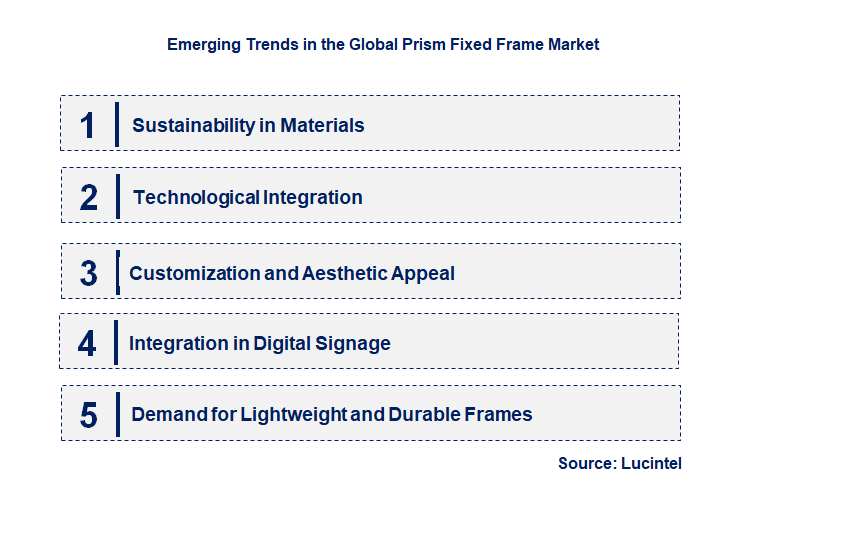 Emerging Trends in the Global Prism Fixed Frame Market

1 Sustainability in Materials

2 Technological Integration

3 Customization and Aesthetic Appeal

4 Integration in Digital Signage

5 Demand for Lightweight and Durable Frames

Source: Lucintel